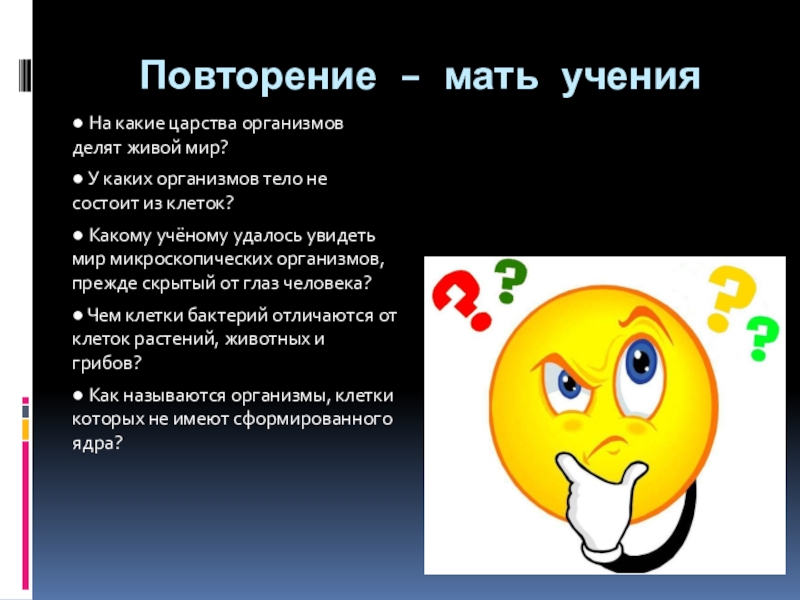 Повторение – мать учения

● На какие царства организмов делят живой мир?

● У каких организмов тело не состоит из клеток?

● Какому учёному удалось увидеть мир микроскопических организмов, прежде скрытый от глаз человека?

● Чем клетки бактерий отличаются от клеток растений, животных и грибов?

● Как называются организмы, клетки которых не имеют сформированного ядра?

?
?
?
?